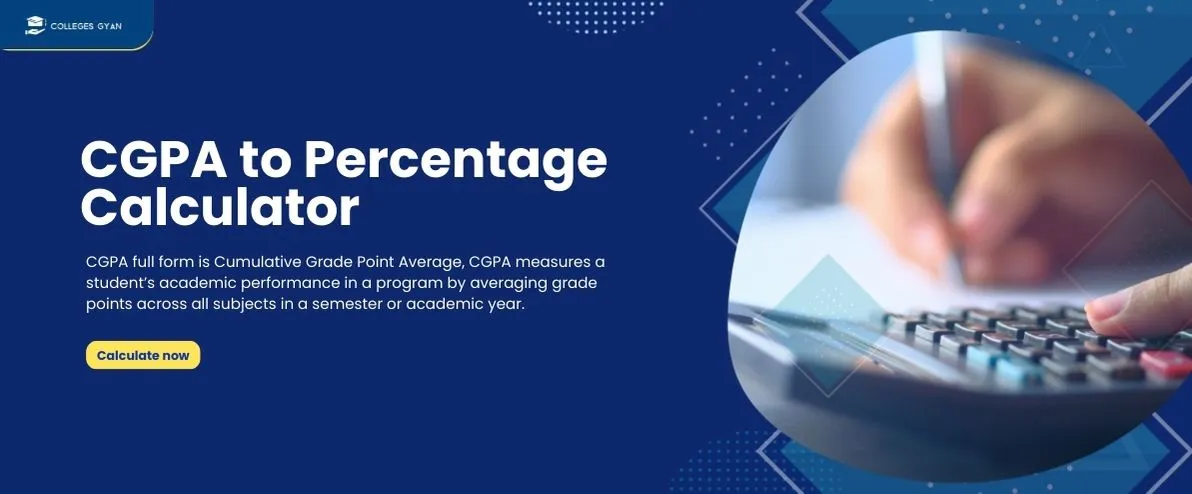 COLLEGES GYAN

CGPA to Percentage Calculator

CGPA full form is Cumulative Grade Point Average, CGPA measures a student's academic performance in a program by averaging grade points across all subjects in a semester or academic year.

Calculate now